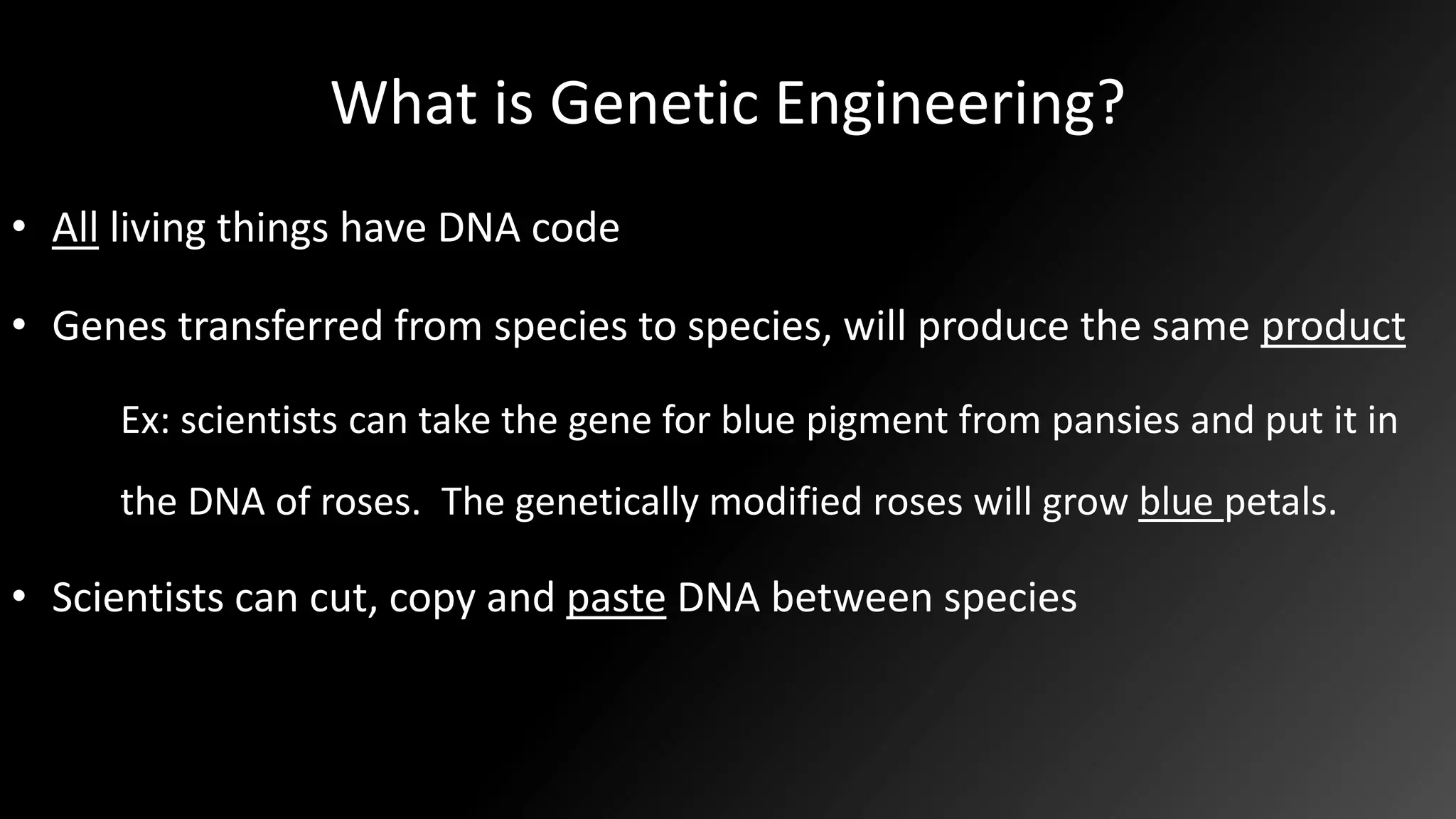 What is Genetic Engineering?

• All living things have DNA code

• Genes transferred from species to species, will produce the same product

Ex: scientists can take the gene for blue pigment from pansies and put it in the DNA of roses. The genetically modified roses will grow blue petals.

• Scientists can cut, copy and paste DNA between species